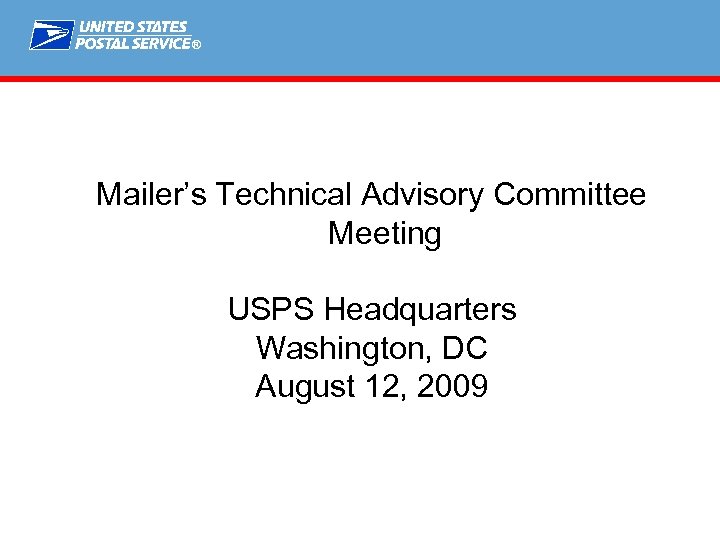 UNITED STATES
POSTAL SERVICE®

Mailer's Technical Advisory Committee Meeting

USPS Headquarters
Washington, DC
August 12, 2009